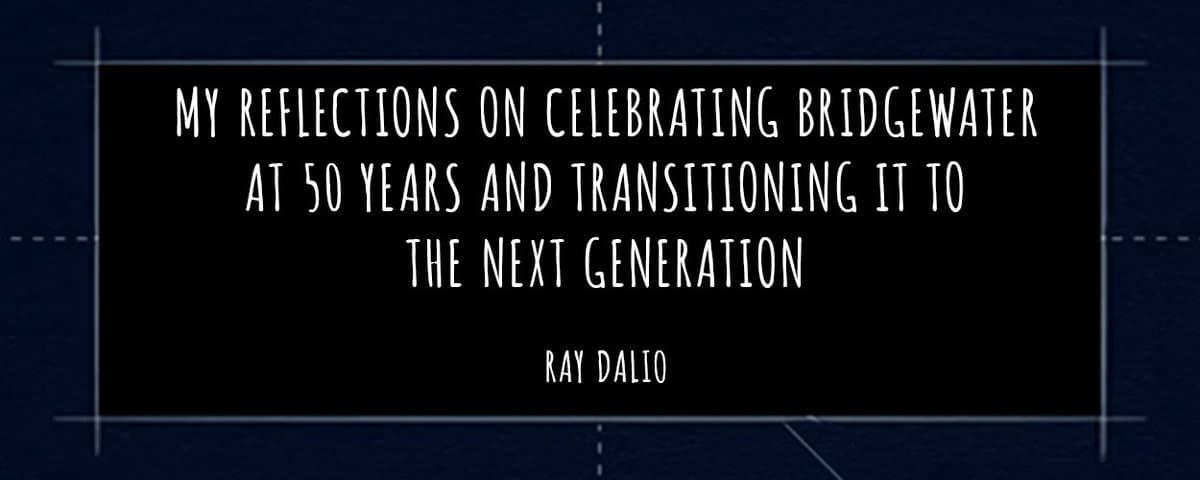 MY REFLECTIONS ON CELEBRATING BRIDGEWATER AT 50 YEARS AND TRANSITIONING IT TO THE NEXT GENERATION

RAY DALIO